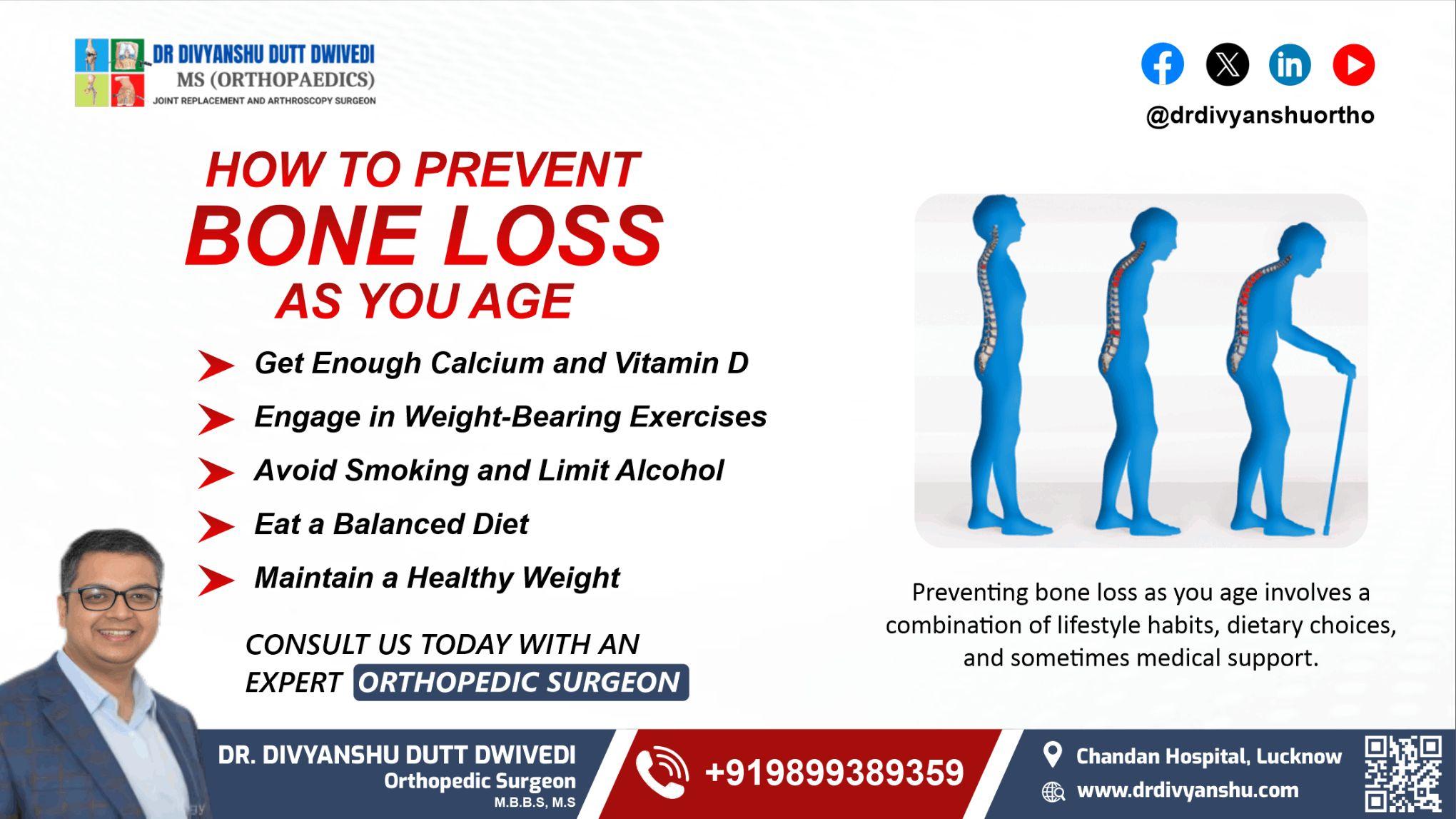 DR DIVYANSHU DUTT DWIVEDI
MS (ORTHOPAEDICS)
JOINT REPLACEMENT AND ARTHROSCOPY SURGEON

@drdivyanshuortho

HOW TO PREVENT
BONE LOSS
AS YOU AGE

Get Enough Calcium and Vitamin D
Engage in Weight-Bearing Exercises
Avoid Smoking and Limit Alcohol
Eat a Balanced Diet
Maintain a Healthy Weight

CONSULT US TODAY WITH AN EXPERT ORTHOPEDIC SURGEON

Preventing bone loss as you age involves a combination of lifestyle habits, dietary choices, and sometimes medical support.

DR. DIVYANSHU DUTT DWIVEDI
Orthopedic Surgeon
M.B.B.S, M.S

+919899389359

Chandan Hospital, Lucknow
www.drdivyanshu.com